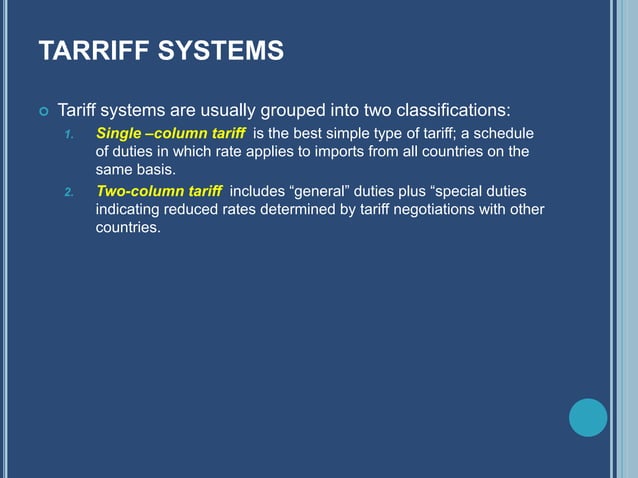 TARRIFF SYSTEMS

Tariff systems are usually grouped into two classifications:

1. Single –column tariff is the best simple type of tariff; a schedule of duties in which rate applies to imports from all countries on the same basis.
2. Two-column tariff includes “general” duties plus “special duties indicating reduced rates determined by tariff negotiations with other countries.